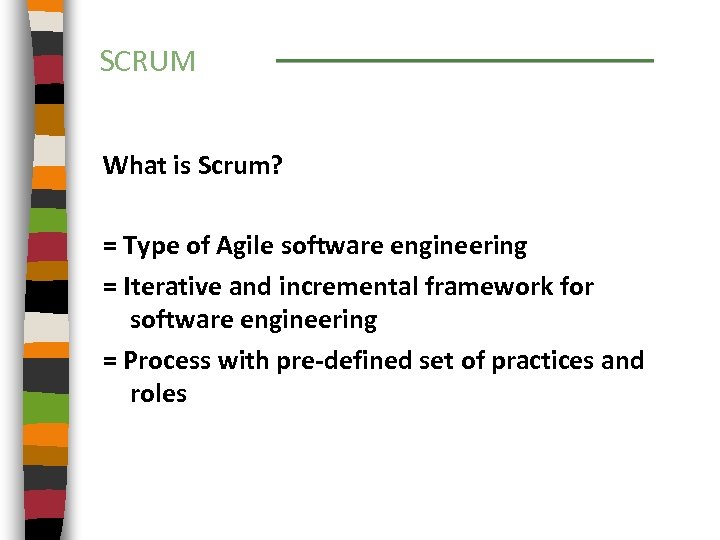 SCRUM

What is Scrum?

= Type of Agile software engineering

= Iterative and incremental framework for software engineering

= Process with pre-defined set of practices and roles